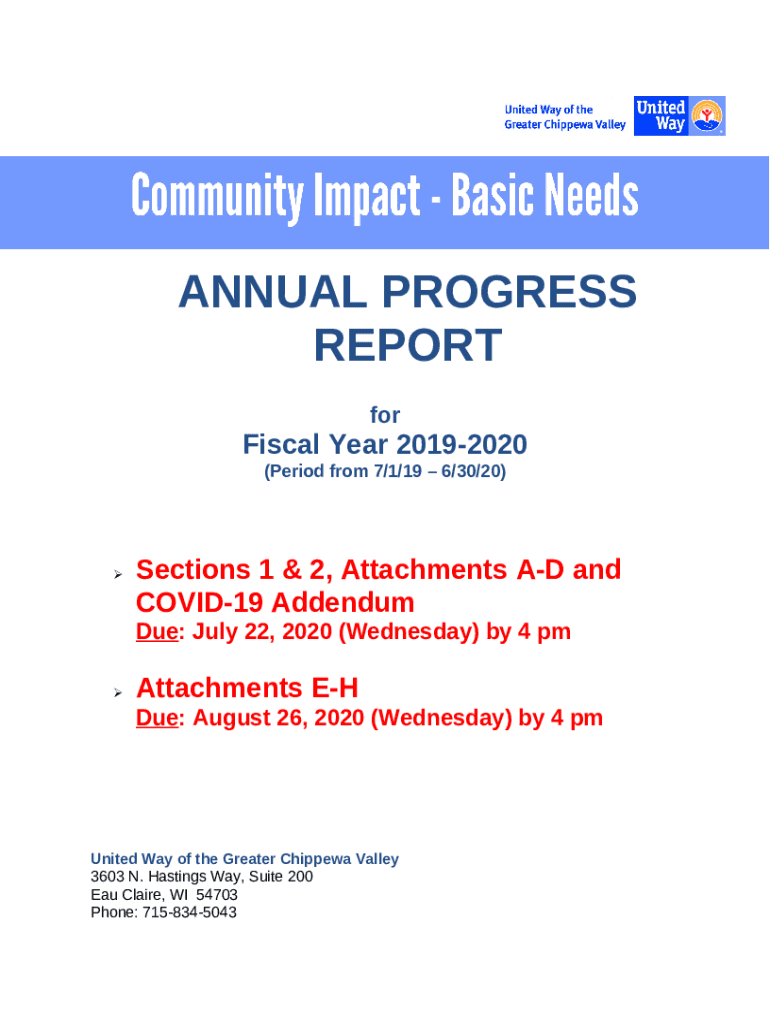 United Way of the Greater Chippewa Valley

United Way

Community Impact - Basic Needs

ANNUAL PROGRESS REPORT

for

Fiscal Year 2019-2020

(Period from 7/1/19 – 6/30/20)

➢ Sections 1 & 2, Attachments A-D and COVID-19 Addendum
Due: July 22, 2020 (Wednesday) by 4 pm

➢ Attachments E-H
Due: August 26, 2020 (Wednesday) by 4 pm

United Way of the Greater Chippewa Valley
3603 N. Hastings Way, Suite 200
Eau Claire, WI 54703
Phone: 715-834-5043